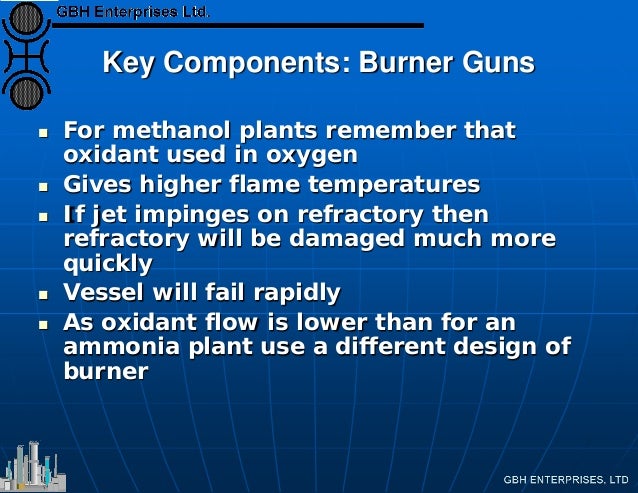 GBH Enterprises Ltd.

Key Components: Burner Guns

- For methanol plants remember that oxidant used in oxygen
- Gives higher flame temperatures
- If jet impinges on refractory then refractory will be damaged much more quickly
- Vessel will fail rapidly
- As oxidant flow is lower than for an ammonia plant use a different design of burner

GBH ENTERPRISES, LTD